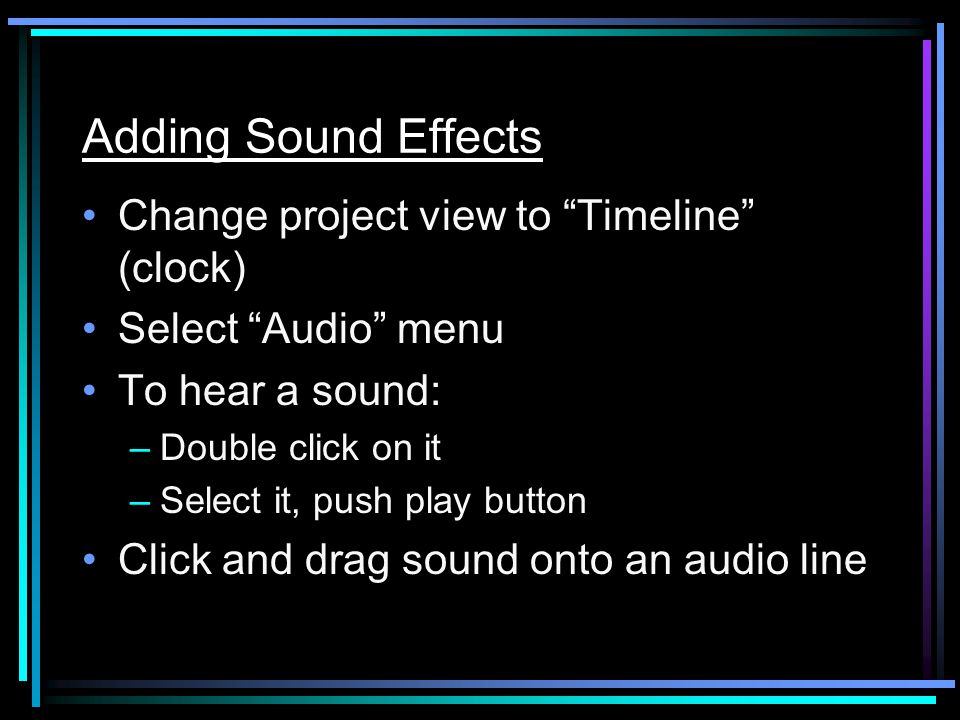 Adding Sound Effects

• Change project view to “Timeline” (clock)
• Select “Audio” menu
• To hear a sound:
– Double click on it
– Select it, push play button
• Click and drag sound onto an audio line